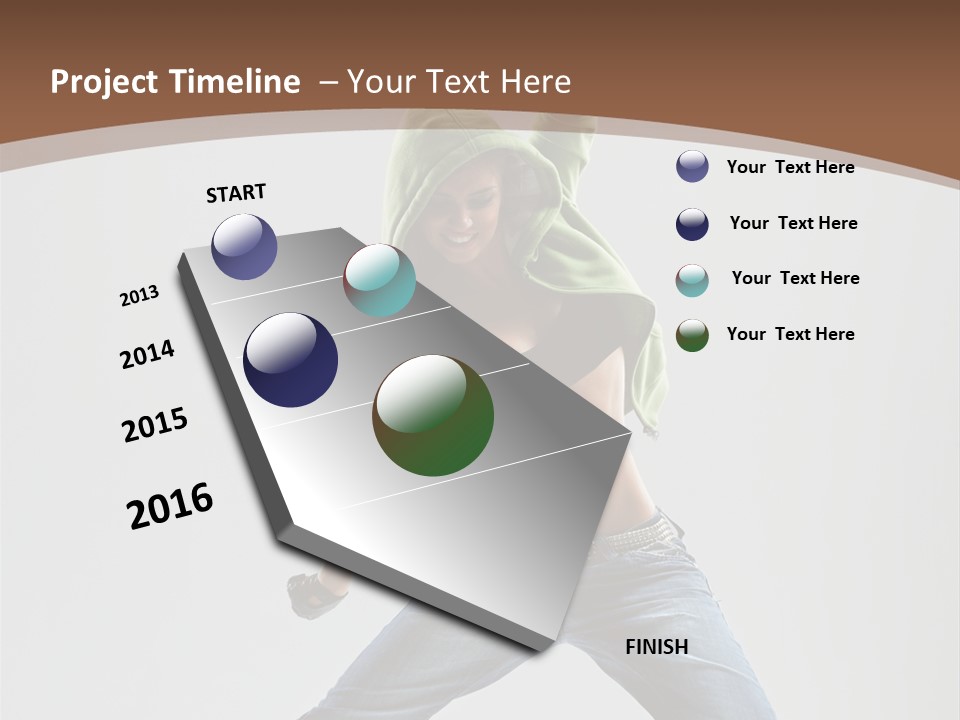 Project Timeline – Your Text Here

START

2013

2014

2015

2016

FINISH

Your Text Here

Your Text Here

Your Text Here

Your Text Here